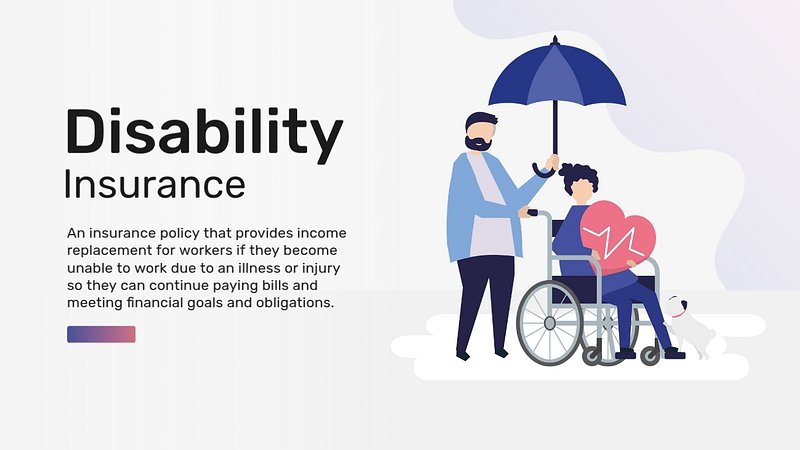 Disability
Insurance

An insurance policy that provides income replacement for workers if they become unable to work due to an illness or injury so they can continue paying bills and meeting financial goals and obligations.